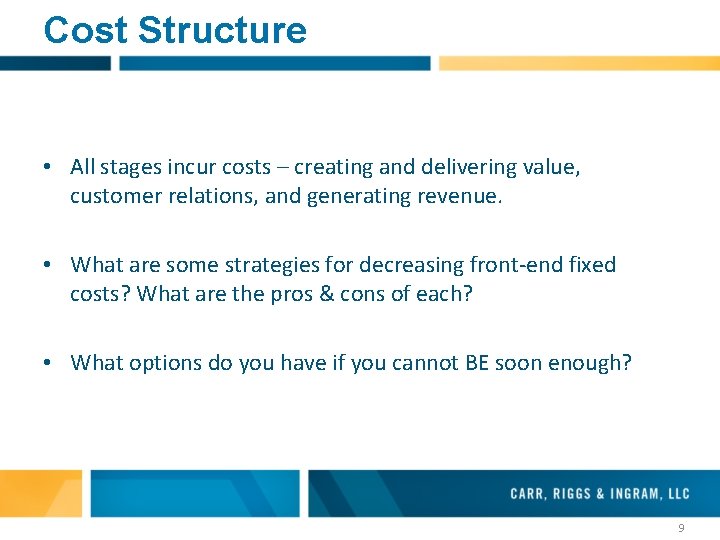 Cost Structure

• All stages incur costs – creating and delivering value, customer relations, and generating revenue.

• What are some strategies for decreasing front-end fixed costs? What are the pros & cons of each?

• What options do you have if you cannot BE soon enough?

CARR, RIGGS & INGRAM, LLC

9